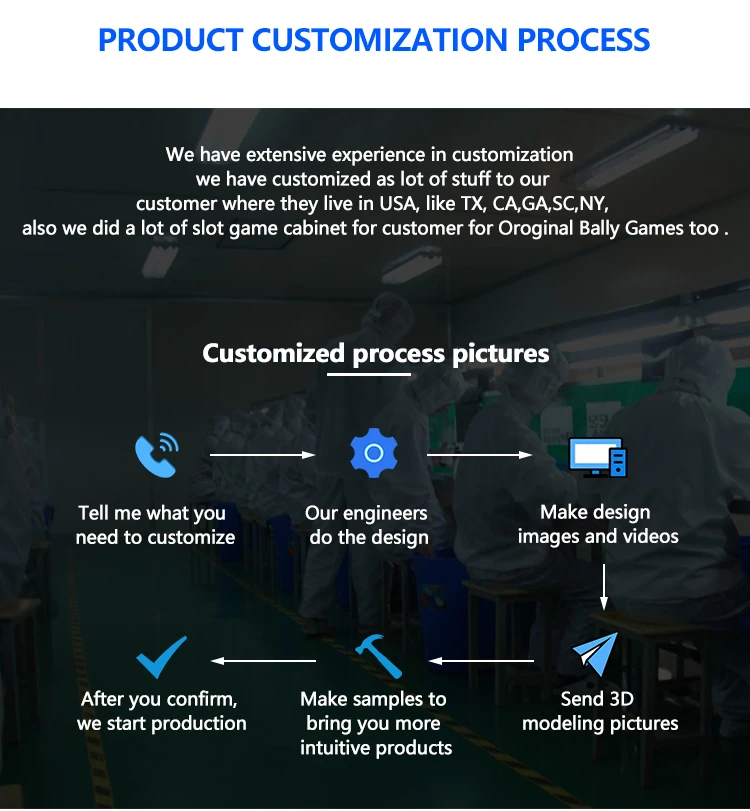 PRODUCT CUSTOMIZATION PROCESS

We have extensive experience in customization
we have customized as lot of stuff to our
customer where they live in USA, like TX, CA,GA,SC,NY,
also we did a lot of slot game cabinet for customer for Oroginal Bally Games too .

Customized process pictures

Tell me what you need to customize

Our engineers do the design

Make design images and videos

Send 3D modeling pictures

Make samples to bring you more intuitive products

After you confirm, we start production